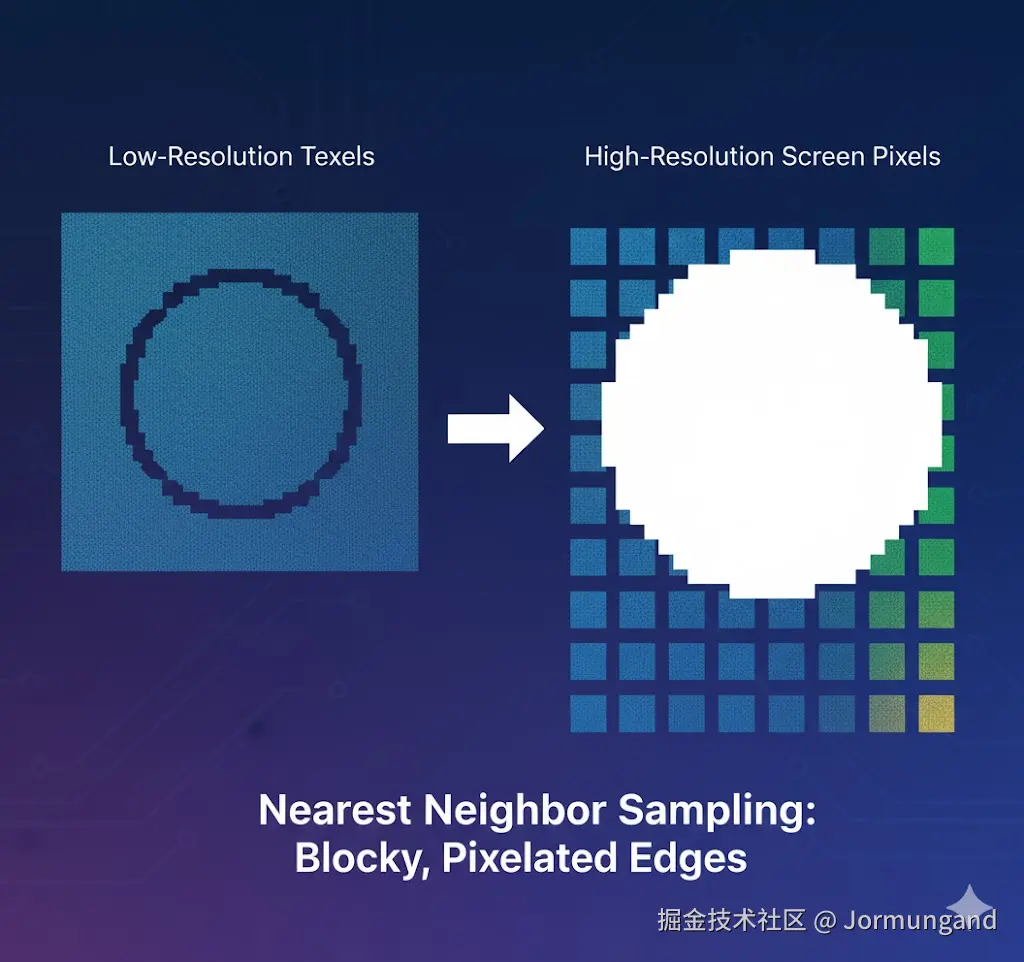 Low-Resolution Texels

High-Resolution Screen Pixels

Nearest Neighbor Sampling:
Blocky, Pixelated Edges

掘金技术社区 @ Jormungand